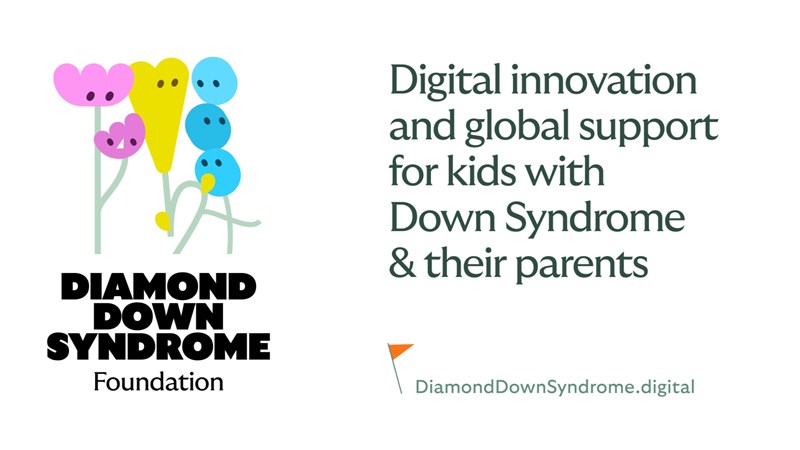 DIAMOND DOWN SYNDROME
Foundation

Digital innovation and global support for kids with Down Syndrome & their parents

DiamondDownSyndrome.digital